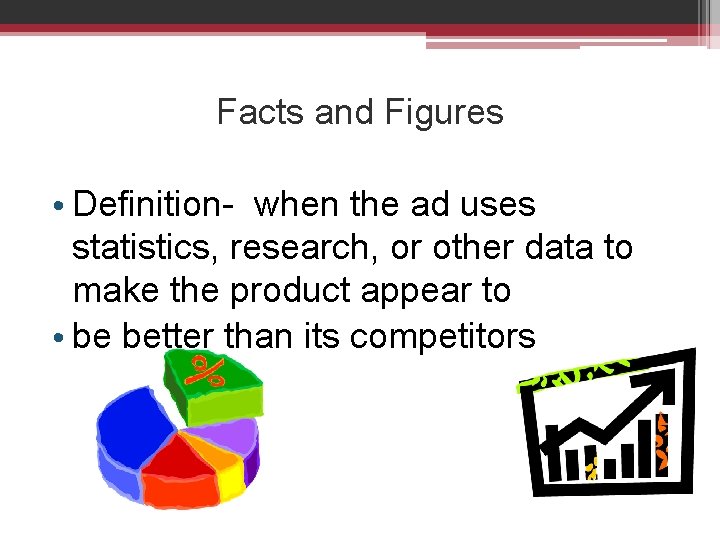 Facts and Figures

• Definition-  when the ad uses statistics, research, or other data to make the product appear to
• be better than its competitors

%